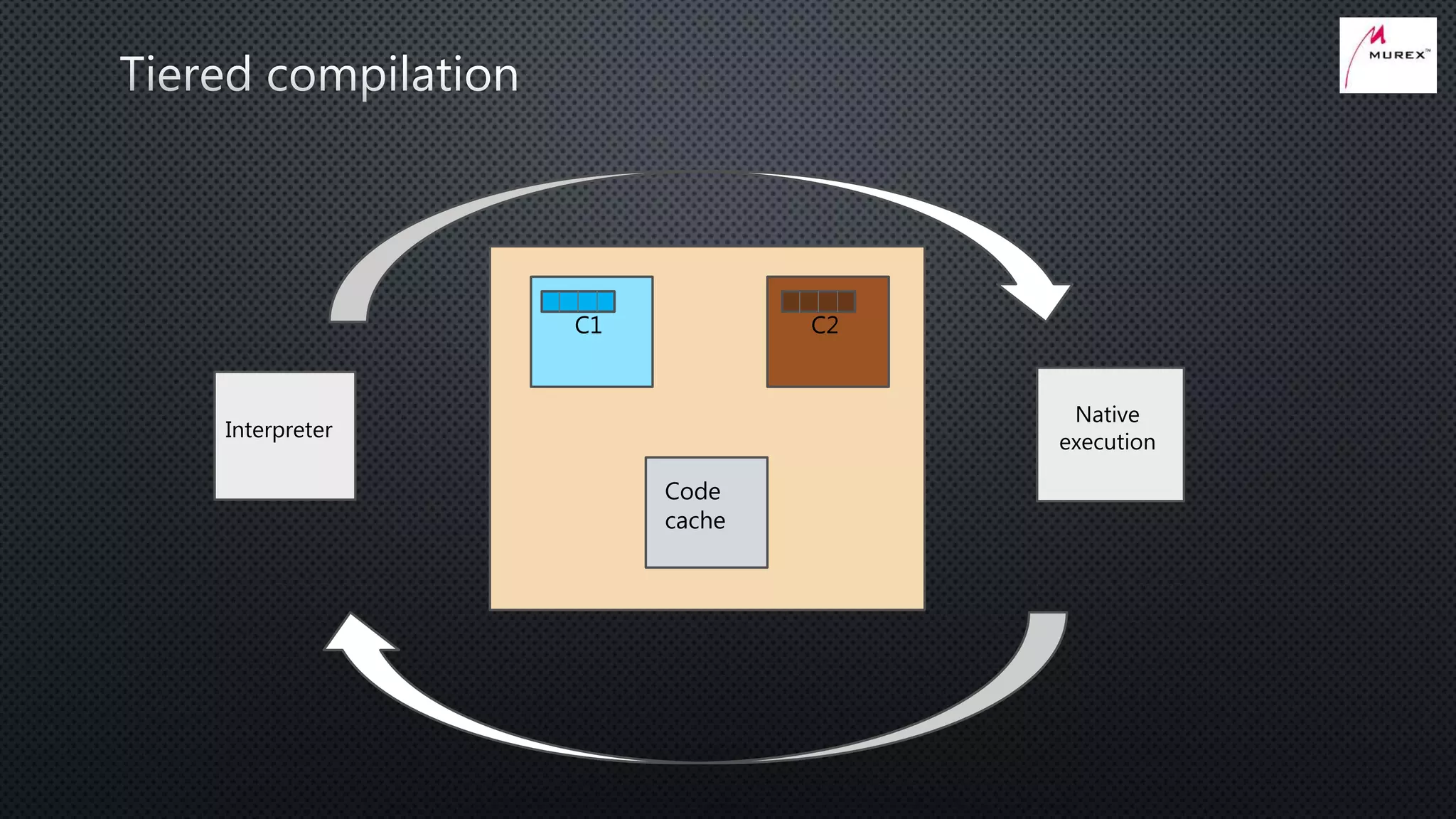 Tiered compilation

MUREX™

Interpreter

C1

C2

Code cache

Native execution